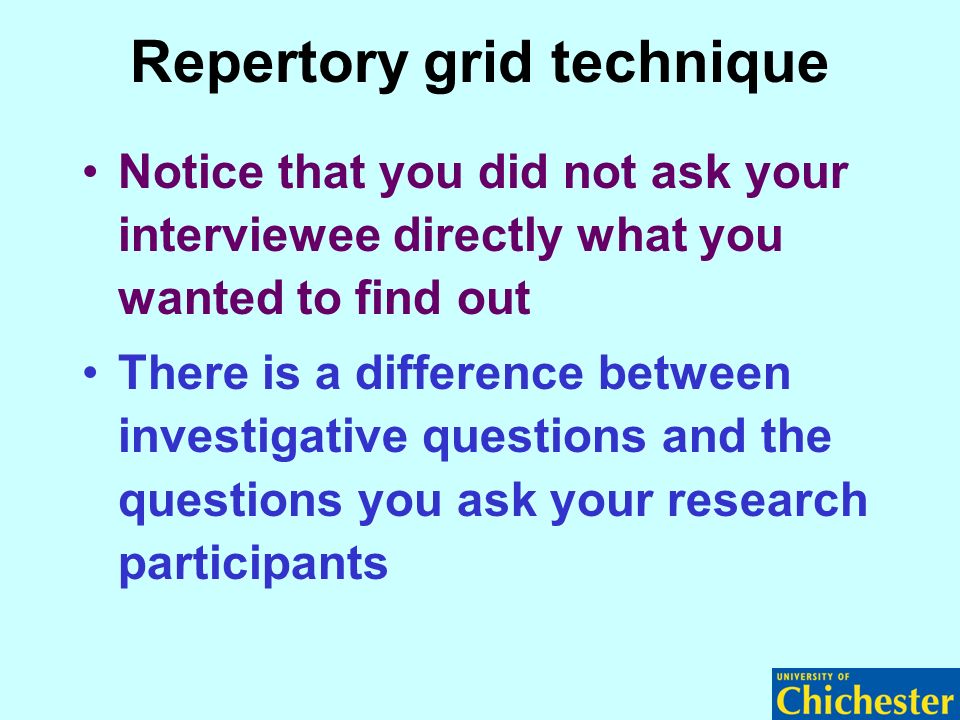 Repertory grid technique

• Notice that you did not ask your interviewee directly what you wanted to find out

• There is a difference between investigative questions and the questions you ask your research participants

UNIVERSITY OF
Chichester